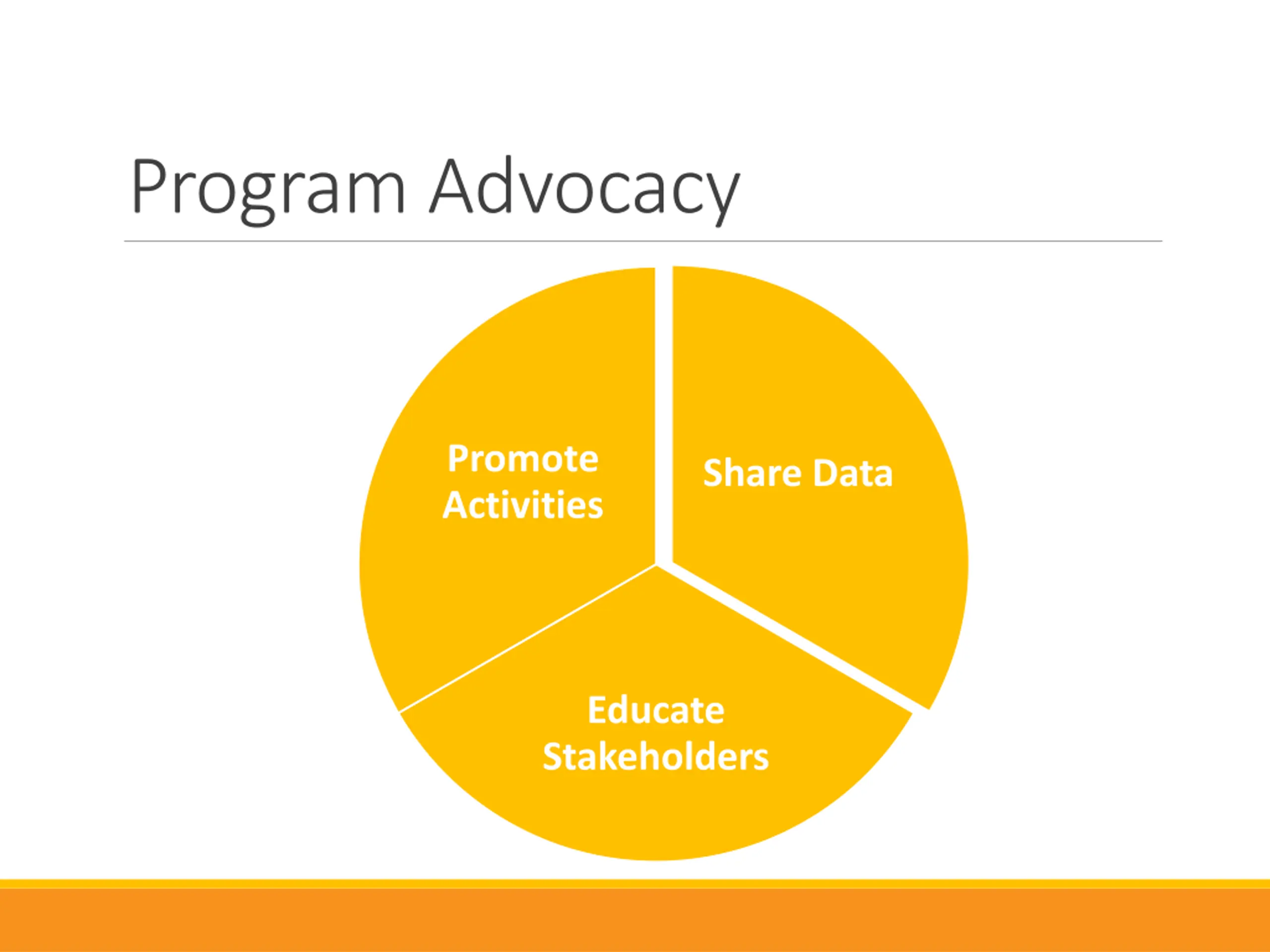 Program Advocacy

Promote Activities

Share Data

Educate Stakeholders